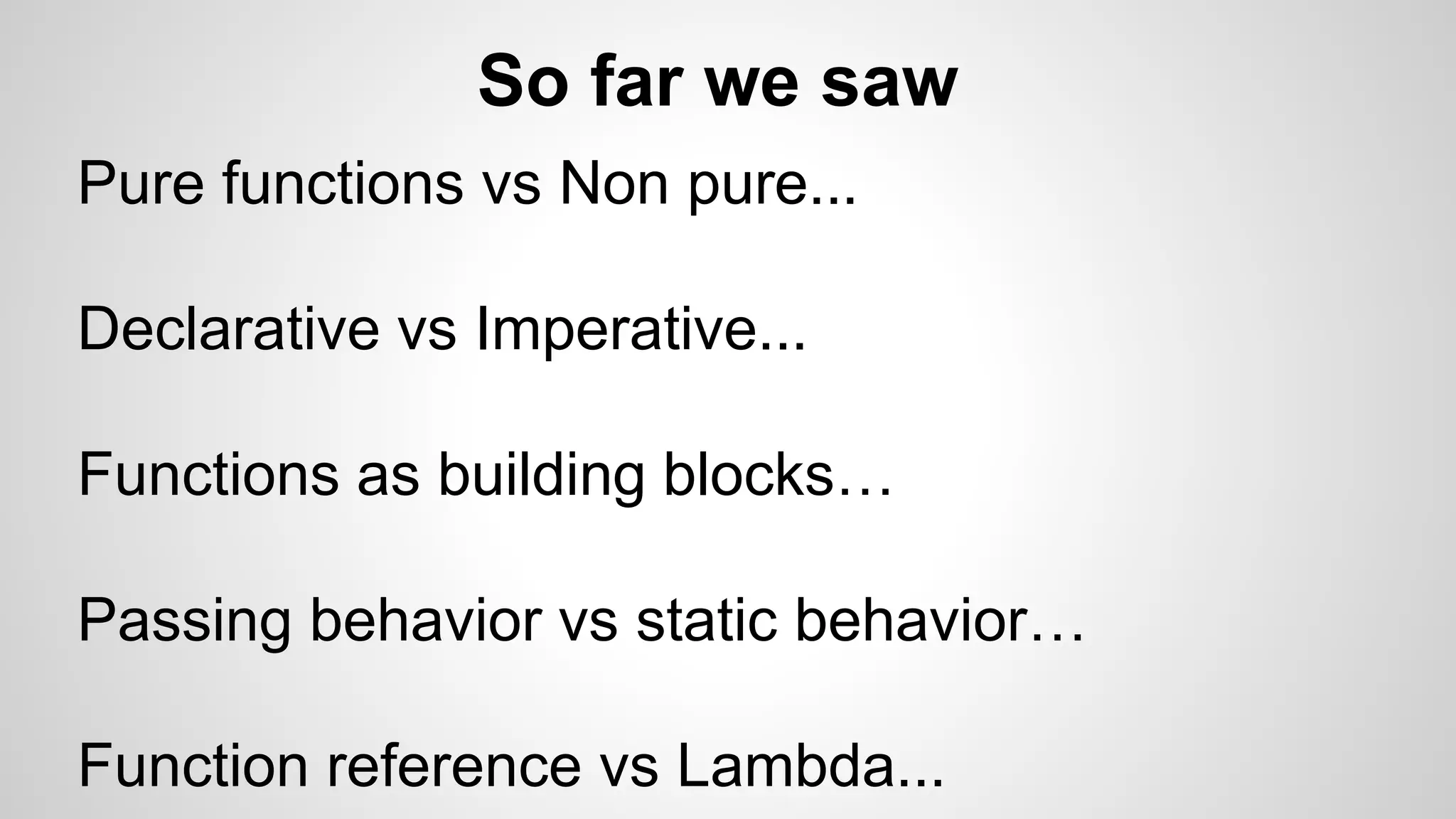 So far we saw

Pure functions vs Non pure...

Declarative vs Imperative...

Functions as building blocks…

Passing behavior vs static behavior…

Function reference vs Lambda...